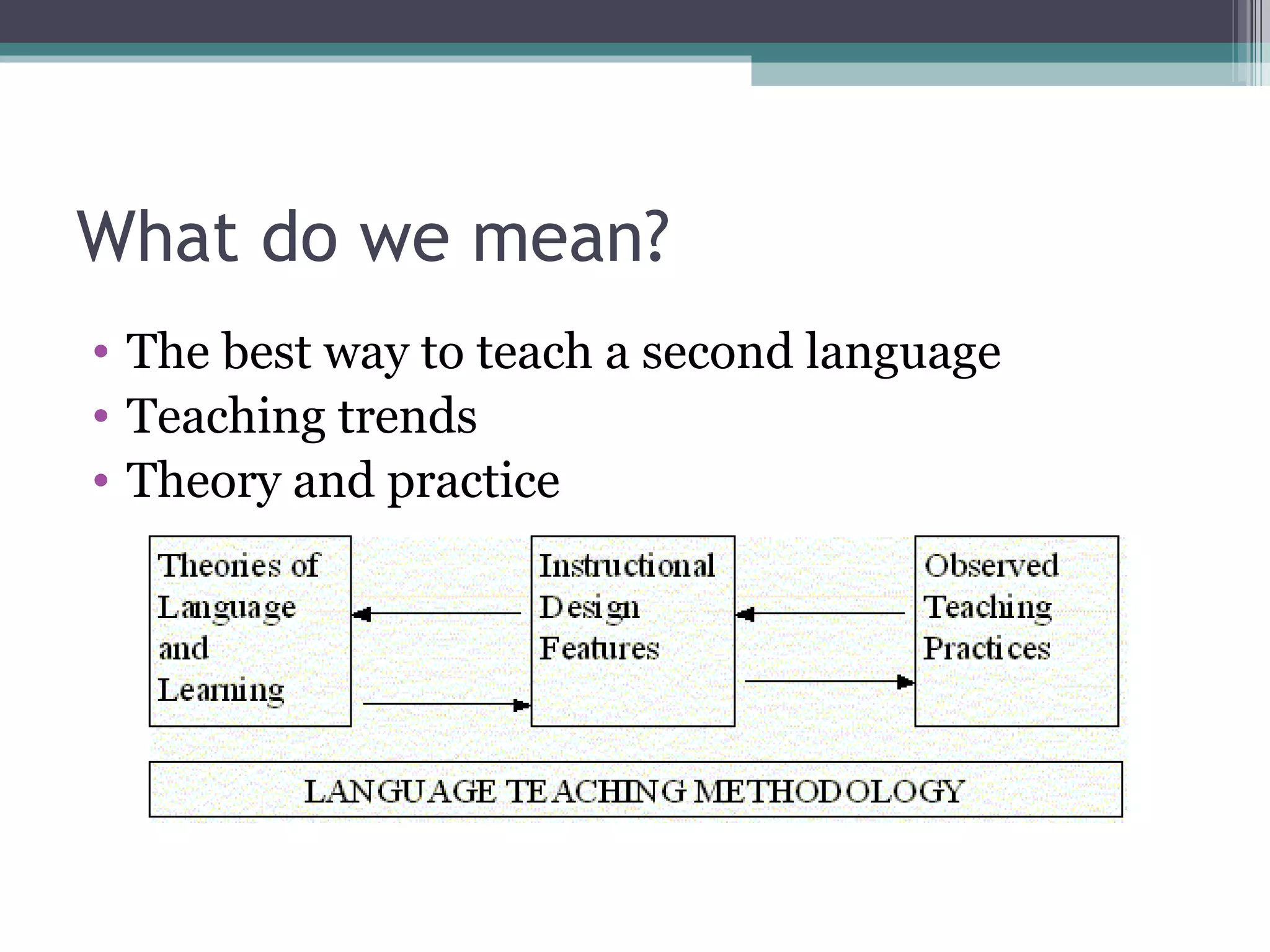 What do we mean?

• The best way to teach a second language
• Teaching trends
• Theory and practice

Theories of Language and Learning

Instructional Design Features

Observed Teaching Practices

LANGUAGE TEACHING METHODOLOGY